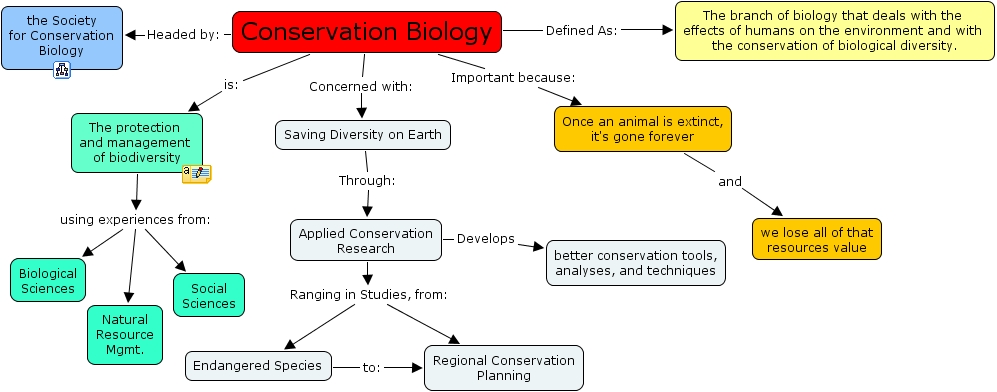 Conservation Biology

Headed by:

the Society for Conservation Biology

Defined As:

The branch of biology that deals with the effects of humans on the environment and with the conservation of biological diversity.

is:

The protection and management of biodiversity

using experiences from:

Biological Sciences

Natural Resource Mgmt.

Social Sciences

Concerned with:

Saving Diversity on Earth

Through:

Applied Conservation Research

Develops

better conservation tools, analyses, and techniques

Ranging in Studies, from:

Endangered Species

to:

Regional Conservation Planning

Important because:

Once an animal is extinct, it's gone forever

and

we lose all of that resources value